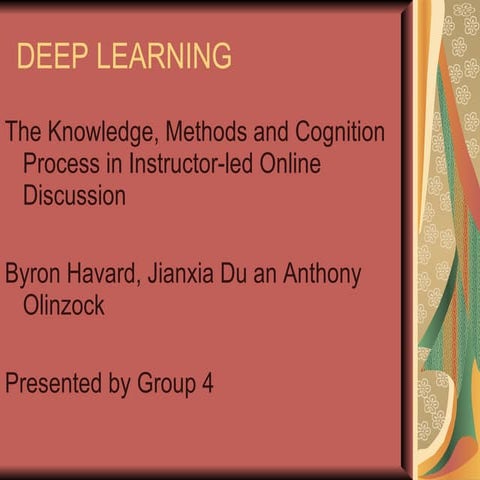 DEEP LEARNING

The Knowledge, Methods and Cognition Process in Instructor-led Online Discussion

Byron Havard, Jianxia Du an Anthony Olinzock

Presented by Group 4